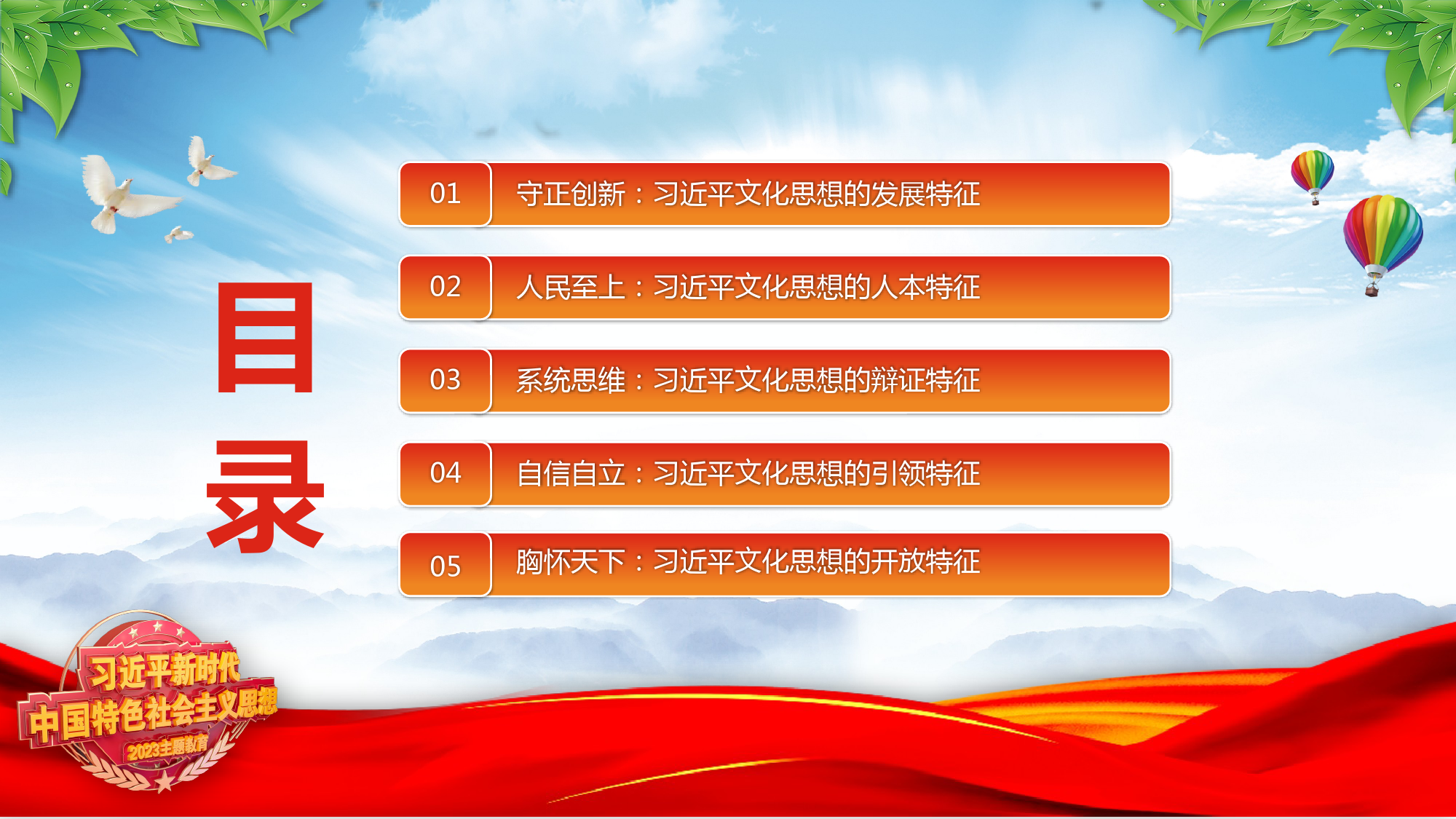 目录

01 守正创新：习近平文化思想的发展特征

02 人民至上：习近平文化思想的人本特征

03 系统思维：习近平文化思想的辩证特征

04 自信自立：习近平文化思想的引领特征

05 胸怀天下：习近平文化思想的开放特征

习近平新时代
中国特色社会主义思想
2023主题教育